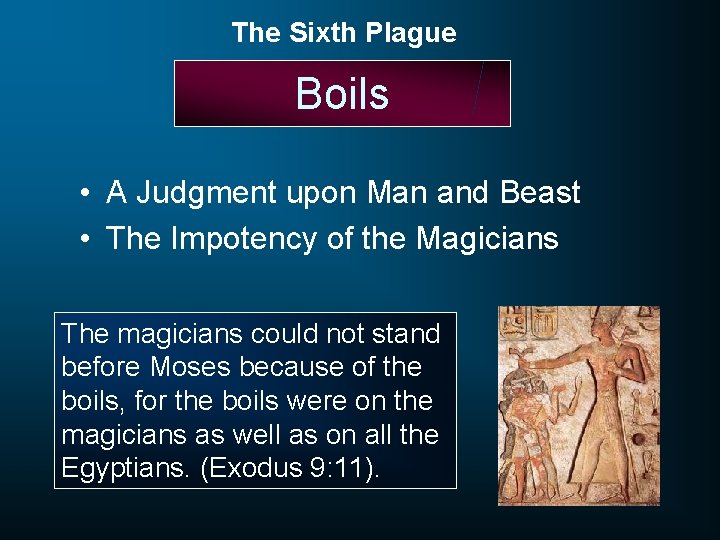 The Sixth Plague

Boils

• A Judgment upon Man and Beast
• The Impotency of the Magicians

The magicians could not stand before Moses because of the boils, for the boils were on the magicians as well as on all the Egyptians. (Exodus 9:11).